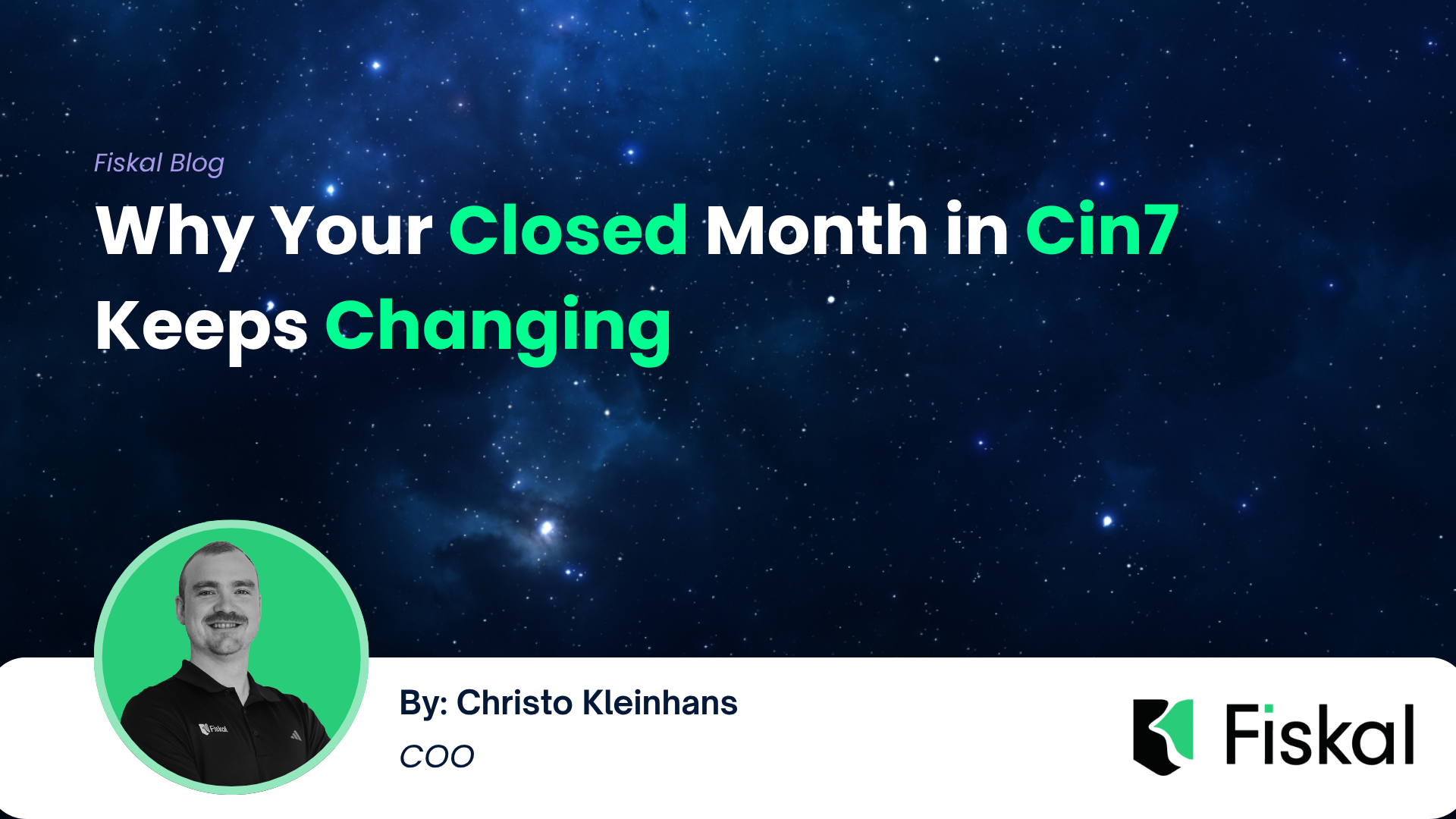 Fiskal Blog

Why Your Closed Month in Cin7 Keeps Changing

By: Christo Kleinhans

COO

Fiskal